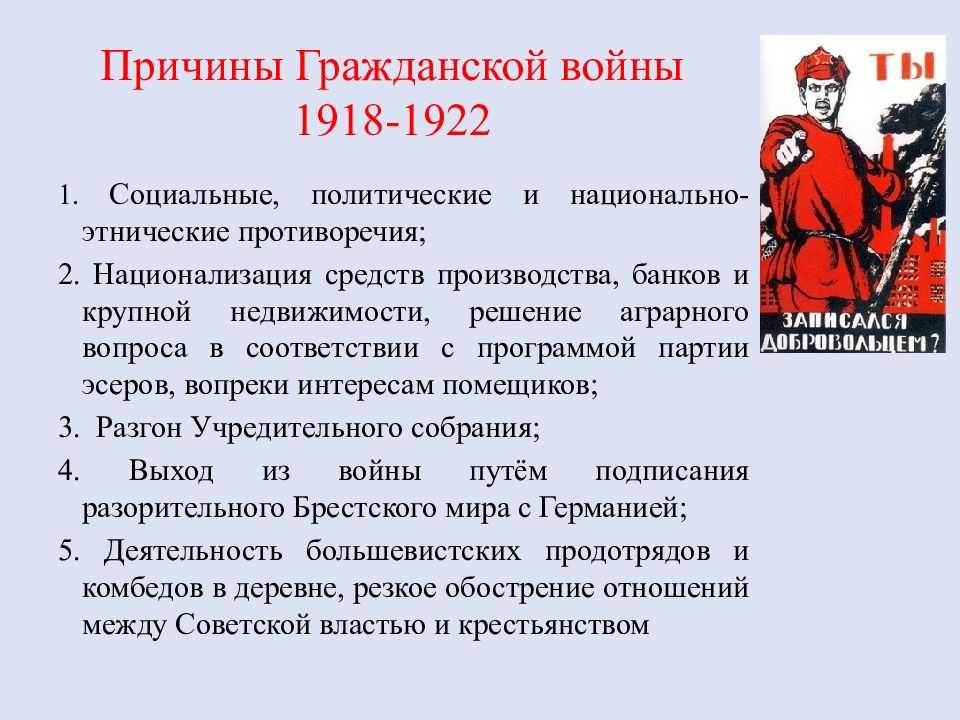 Причины Гражданской войны 1918-1922

ТЫ

ЗАПИСАЛСЯ ДОБРОВОЛЬЦЕМ?

1. Социальные, политические и национально-этнические противоречия;

2. Национализация средств производства, банков и крупной недвижимости, решение аграрного вопроса в соответствии с программой партии эсеров, вопреки интересам помещиков;

3. Разгон Учредительного собрания;

4. Выход из войны путём подписания разорительного Брестского мира с Германией;

5. Деятельность большевистских продотрядов и комбедов в деревне, резкое обострение отношений между Советской властью и крестьянством